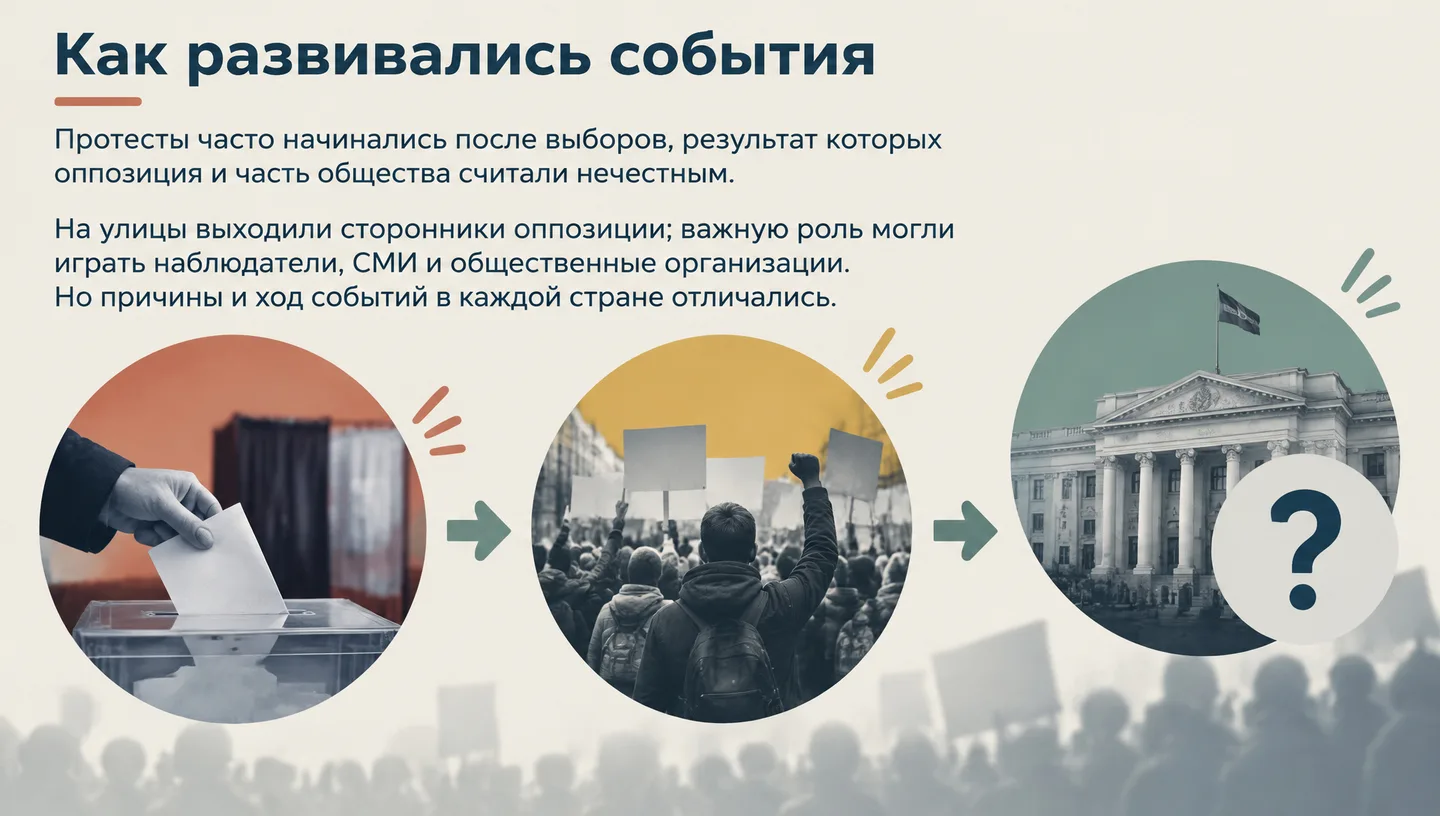 Как развивались события

Протесты часто начинались после выборов, результат которых оппозиция и часть общества считали нечестным.

На улицы выходили сторонники оппозиции; важную роль могли играть наблюдатели, СМИ и общественные организации. Но причины и ход событий в каждой стране отличались.

?